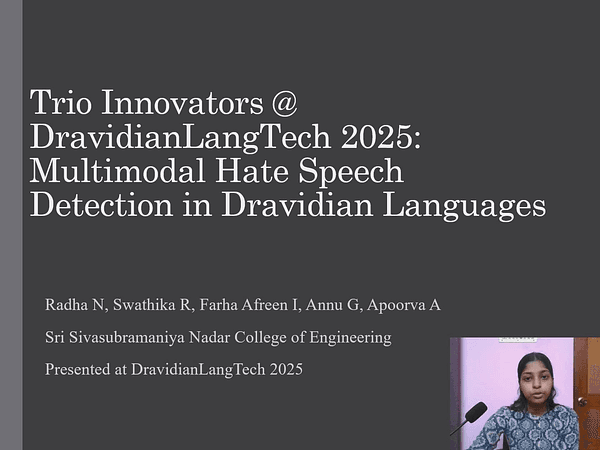 Trio Innovators @ DravidianLangTech 2025: Multimodal Hate Speech Detection in Dravidian Languages

Radha N, Swathika R, Farha Afreen I, Annu G, Apoorva A

Sri Sivasubramaniya Nadar College of Engineering

Presented at DravidianLangTech 2025